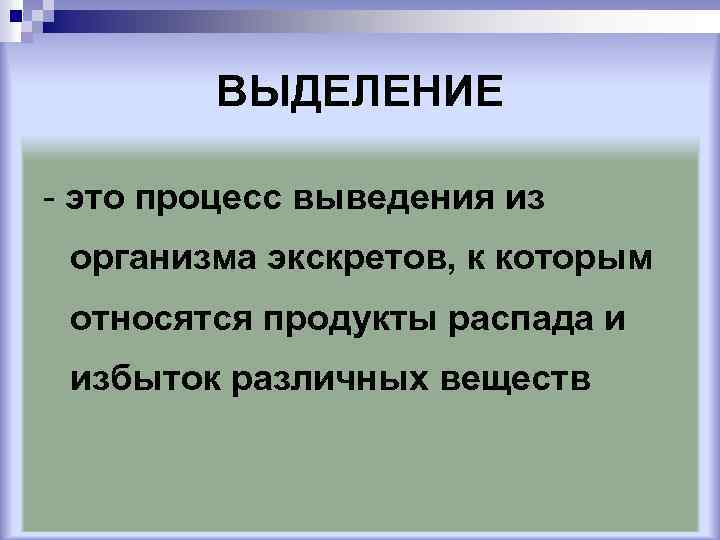 ВЫДЕЛЕНИЕ

- это процесс выведения из организма экскретов, к которым относятся продукты распада и избыток различных веществ